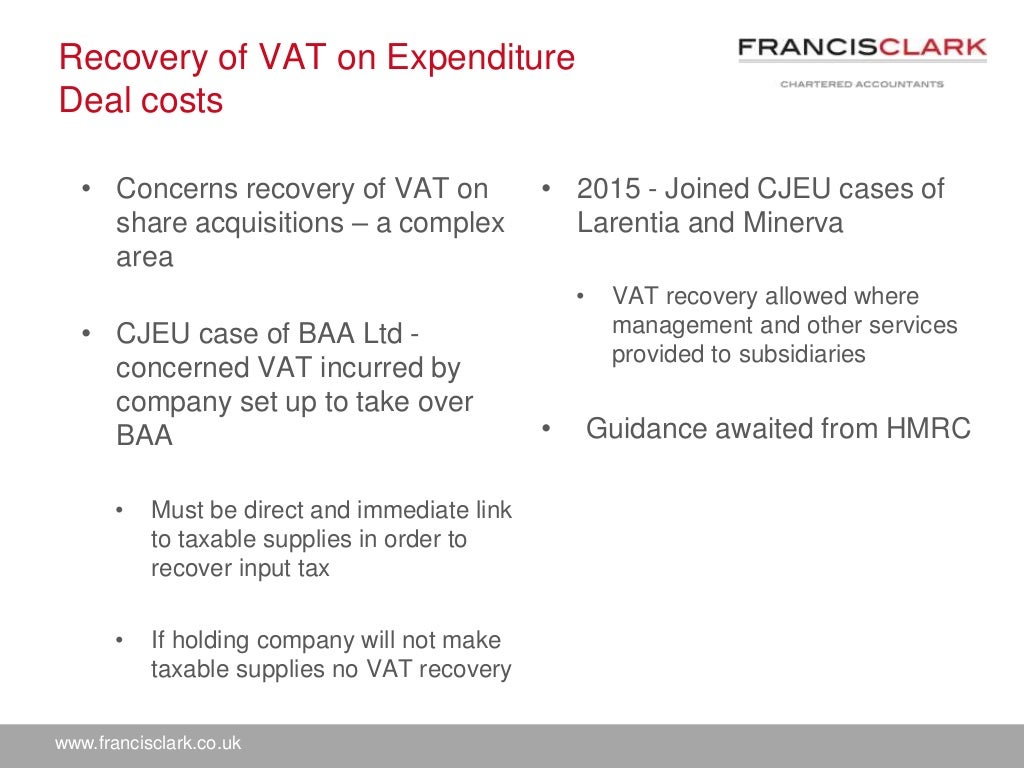 Recovery of VAT on Expenditure
Deal costs

FRANCISCLARK
CHARTERED ACCOUNTANTS

• Concerns recovery of VAT on share acquisitions – a complex area

• CJEU case of BAA Ltd - concerned VAT incurred by company set up to take over BAA

• Must be direct and immediate link to taxable supplies in order to recover input tax

• If holding company will not make taxable supplies no VAT recovery

• 2015 - Joined CJEU cases of Larentia and Minerva

• VAT recovery allowed where management and other services provided to subsidiaries

• Guidance awaited from HMRC

www.francisclark.co.uk